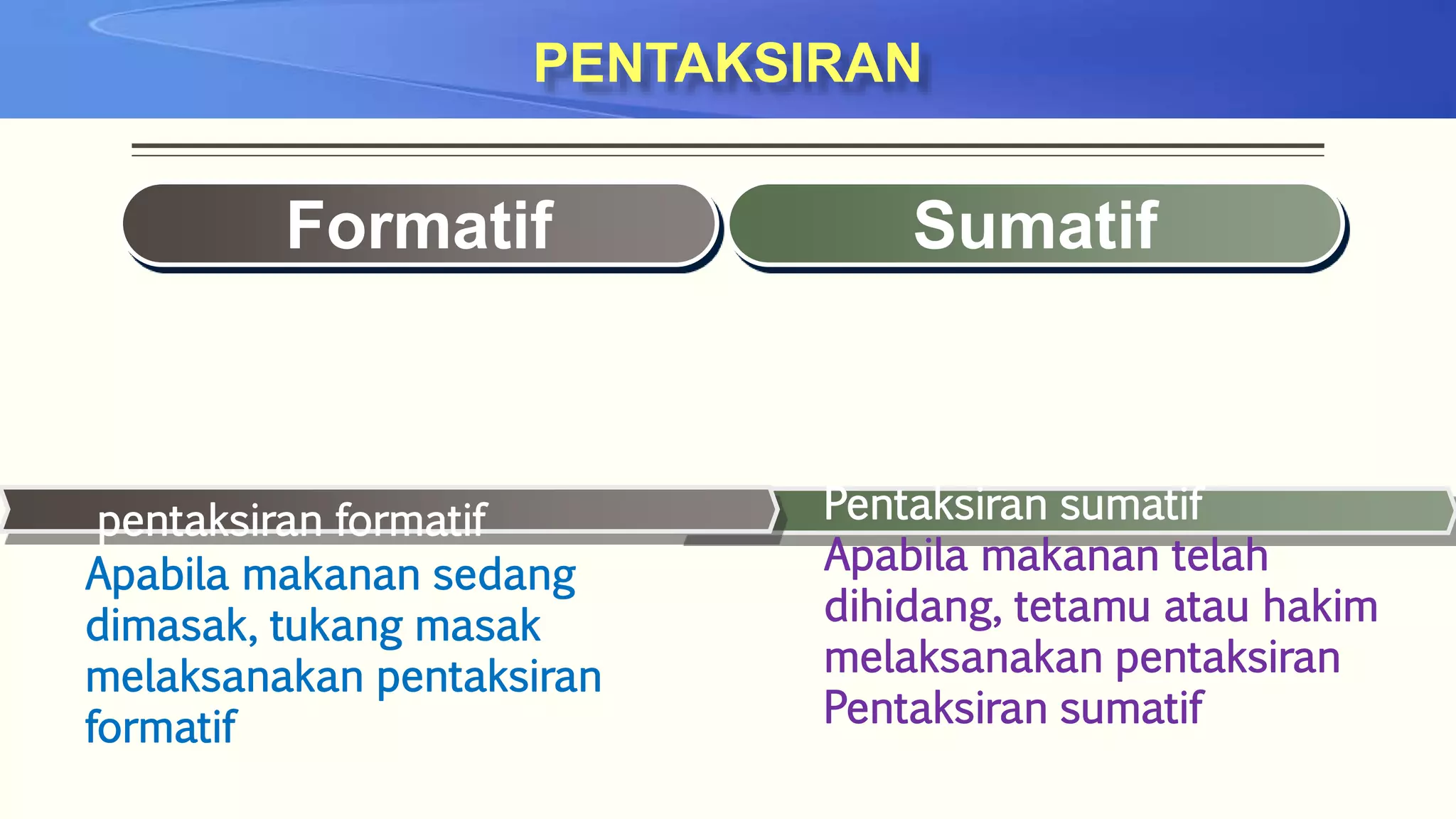 PENTAKSIRAN

Formatif

Sumatif

pentaksiran formatif

Apabila makanan sedang dimasak, tukang masak melaksanakan pentaksiran formatif

Pentaksiran sumatif

Apabila makanan telah dihidang, tetamu atau hakim melaksanakan pentaksiran Pentaksiran sumatif